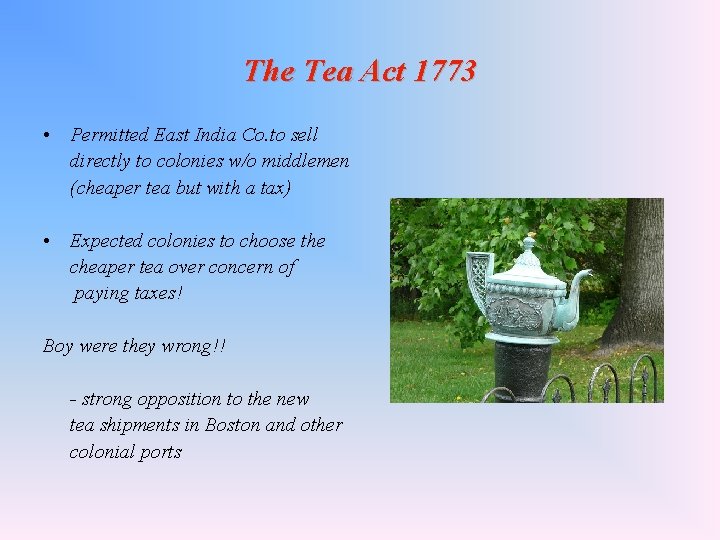 The Tea Act 1773

• Permitted East India Co.to sell directly to colonies w/o middlemen (cheaper tea but with a tax)

• Expected colonies to choose the cheaper tea over concern of paying taxes!

Boy were they wrong!!

- strong opposition to the new tea shipments in Boston and other colonial ports